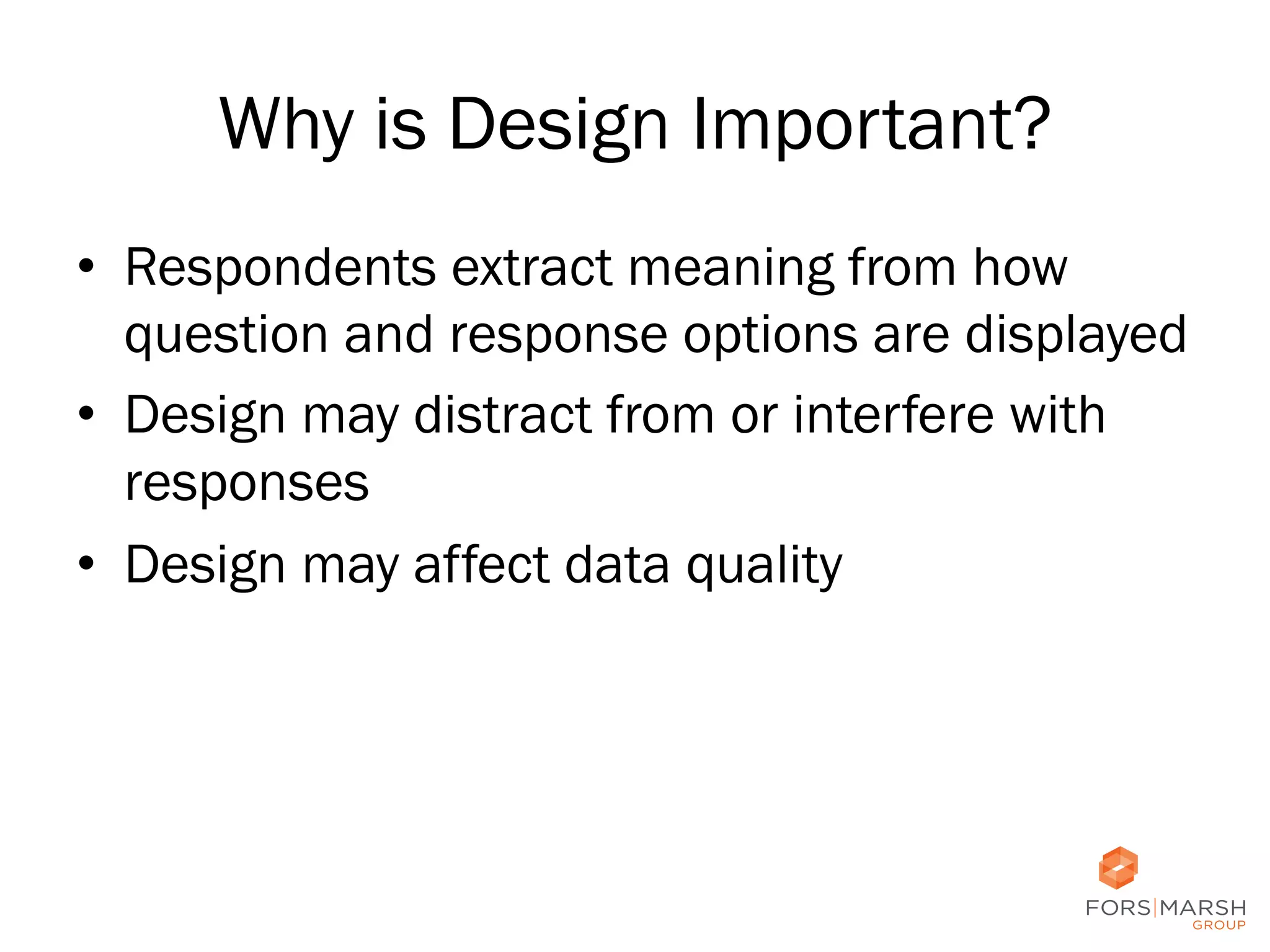 Why is Design Important?

• Respondents extract meaning from how question and response options are displayed

• Design may distract from or interfere with responses

• Design may affect data quality

FORS|MARSH
GROUP